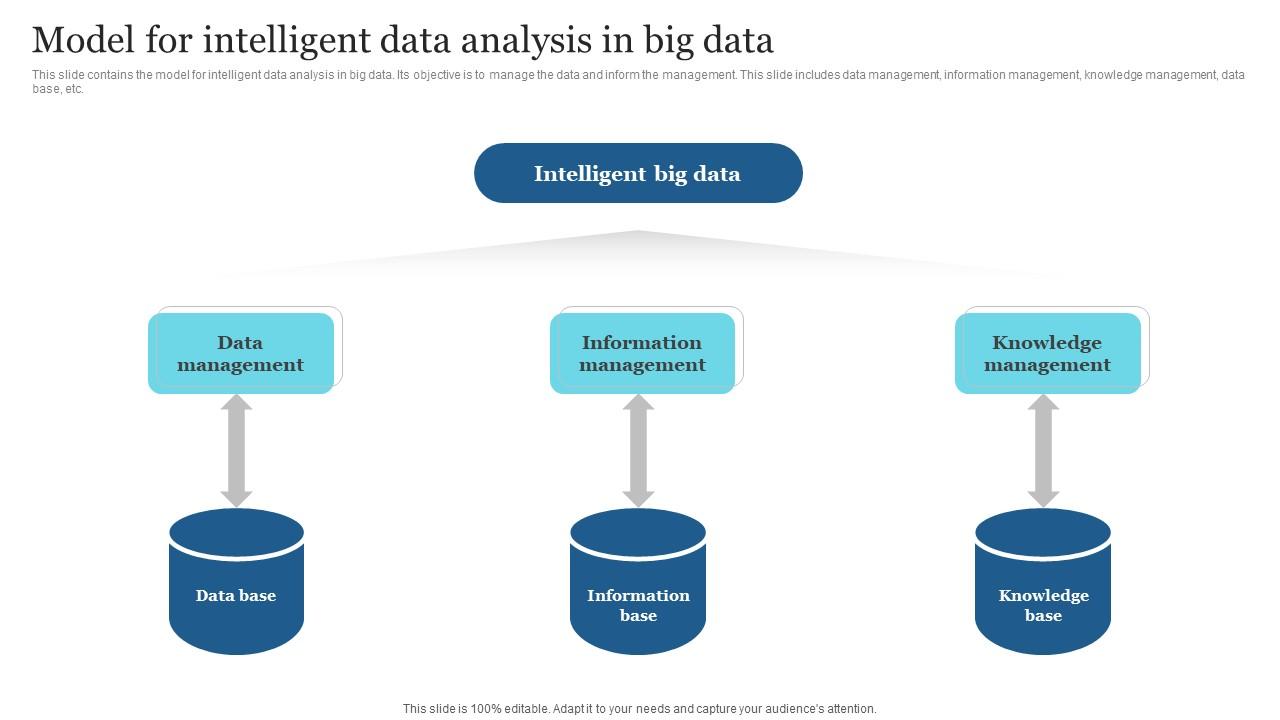 Model for intelligent data analysis in big data

This slide contains the model for intelligent data analysis in big data. Its objective is to manage the data and inform the management. This slide includes data management, information management, knowledge management, data base, etc.

Intelligent big data

Data management

Information management

Knowledge management

Data base

Information base

Knowledge base

This slide is 100% editable. Adapt it to your needs and capture your audience's attention.